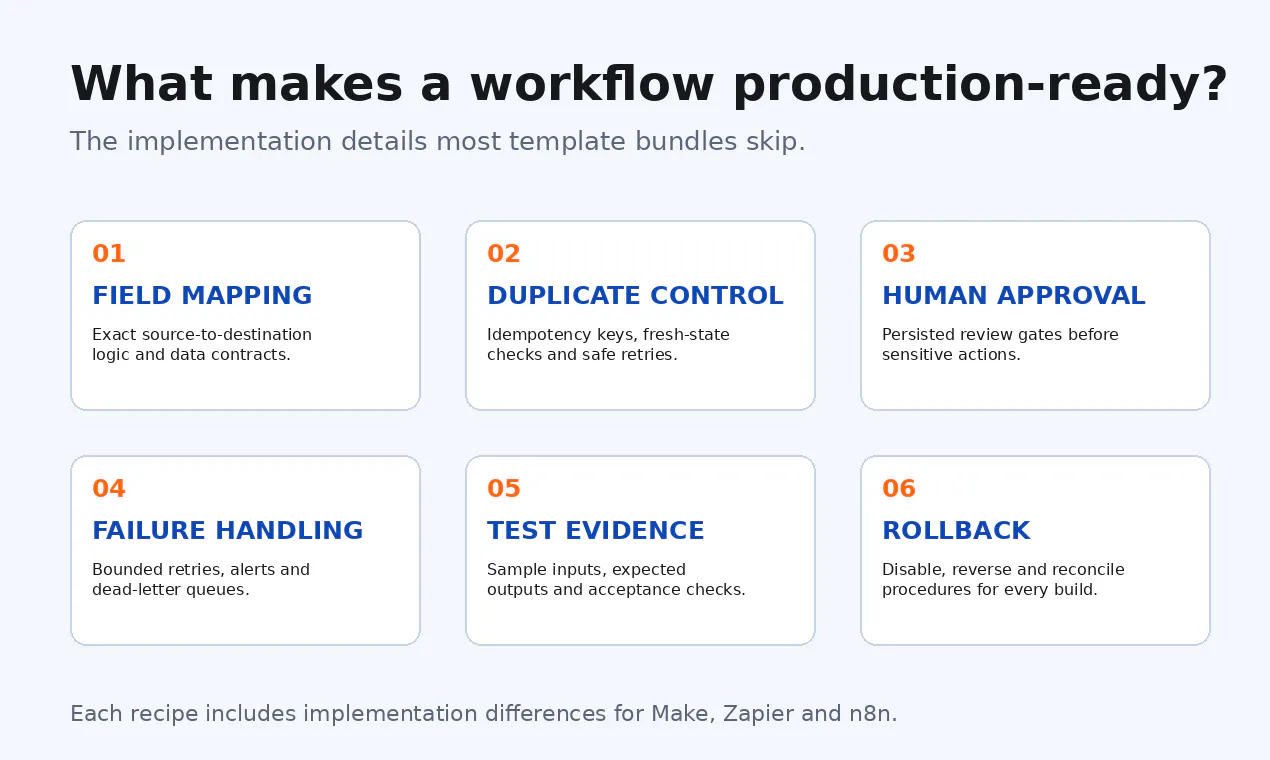 What makes a workflow production-ready?

The implementation details most template bundles skip.

01

FIELD MAPPING

Exact source-to-destination logic and data contracts.

02

DUPLICATE CONTROL

Idempotency keys, fresh-state checks and safe retries.

03

HUMAN APPROVAL

Persisted review gates before sensitive actions.

04

FAILURE HANDLING

Bounded retries, alerts and dead-letter queues.

05

TEST EVIDENCE

Sample inputs, expected outputs and acceptance checks.

06

ROLLBACK

Disable, reverse and reconcile procedures for every build.

Each recipe includes implementation differences for Make, Zapier and n8n.